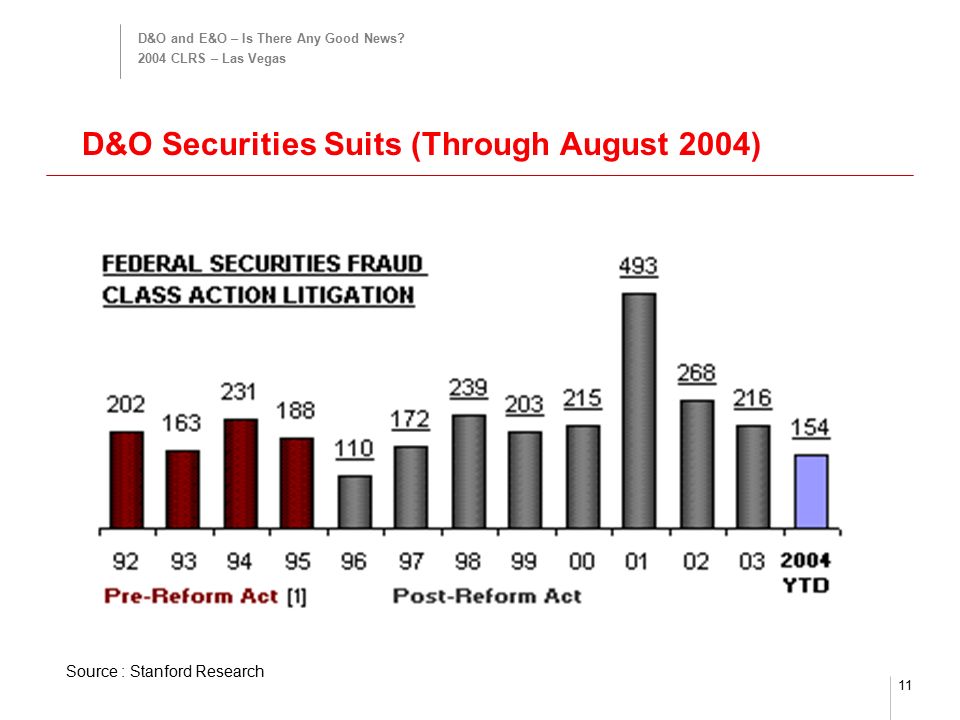 D&O and E&O – Is There Any Good News?
2004 CLRS – Las Vegas

D&O Securities Suits (Through August 2004)

FEDERAL SECURITIES FRAUD CLASS ACTION LITIGATION

202 163 231 188 110 172 239 203 215 493 268 216 154

92 93 94 95 96 97 98 99 00 01 02 03 2004 YTD

Pre-Reform Act [1] Post-Reform Act

Source : Stanford Research

11